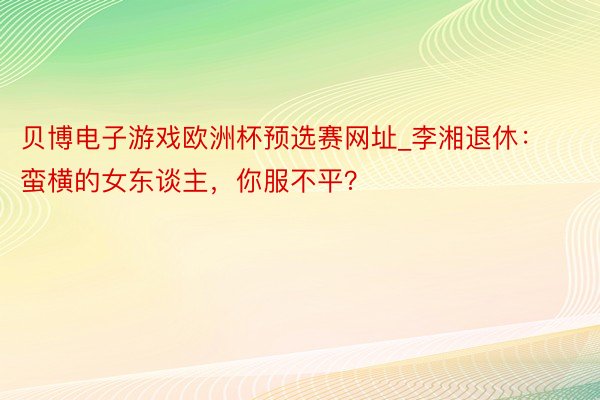 贝博电子游戏欧洲杯预选赛网址_李湘退休：蛮横的女东谈主，你服不平？